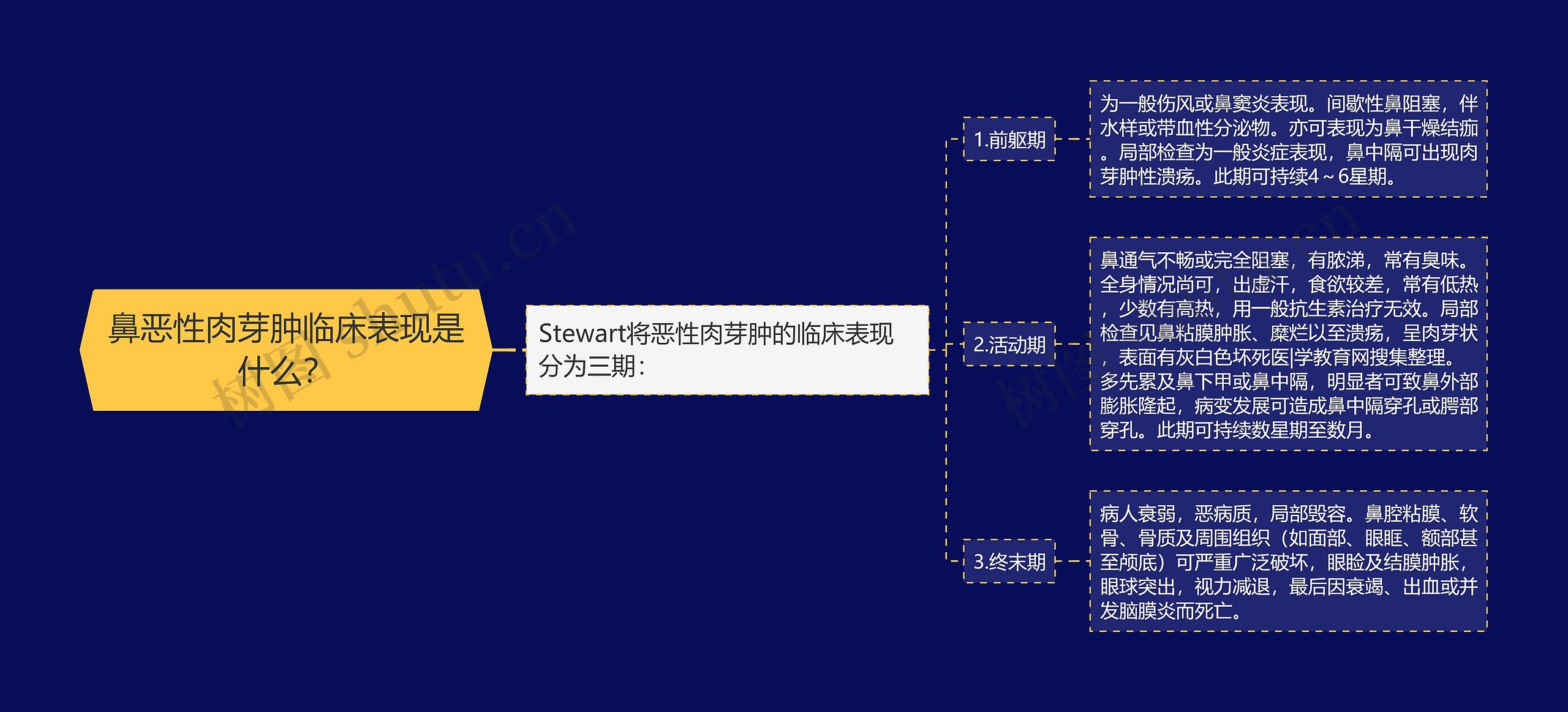 鼻恶性肉芽肿临床表现是什么?

Stewart将恶性肉芽肿的临床表现分为三期：

1.前驱期

为一般伤风或鼻窦炎表现。间歇性鼻阻塞，伴水样或带血性分泌物。亦可表现为鼻干燥结痂。局部检查为一般炎症表现，鼻中隔可出现肉芽肿性溃疡。此期可持续4～6星期。

2.活动期

鼻通气不畅或完全阻塞，有脓涕，常有臭味。全身情况尚可，出虚汗，食欲较差，常有低热，少数有高热，用一般抗生素治疗无效。局部检查见鼻粘膜肿胀、糜烂以至溃疡，呈肉芽状，表面有灰白色坏死医|学教育网搜集整理。多先累及鼻下甲或鼻中隔，明显者可致鼻外部膨胀隆起，病变发展可造成鼻中隔穿孔或腭部穿孔。此期可持续数星期至数月。

3.终末期

病人衰弱，恶病质，局部毁容。鼻腔粘膜、软骨、骨质及周围组织（如面部、眼眶、额部甚至颅底）可严重广泛破坏，眼睑及结膜肿胀，眼球突出，视力减退，最后因衰竭、出血或并发脑膜炎而死亡。

树图 shutu.cn